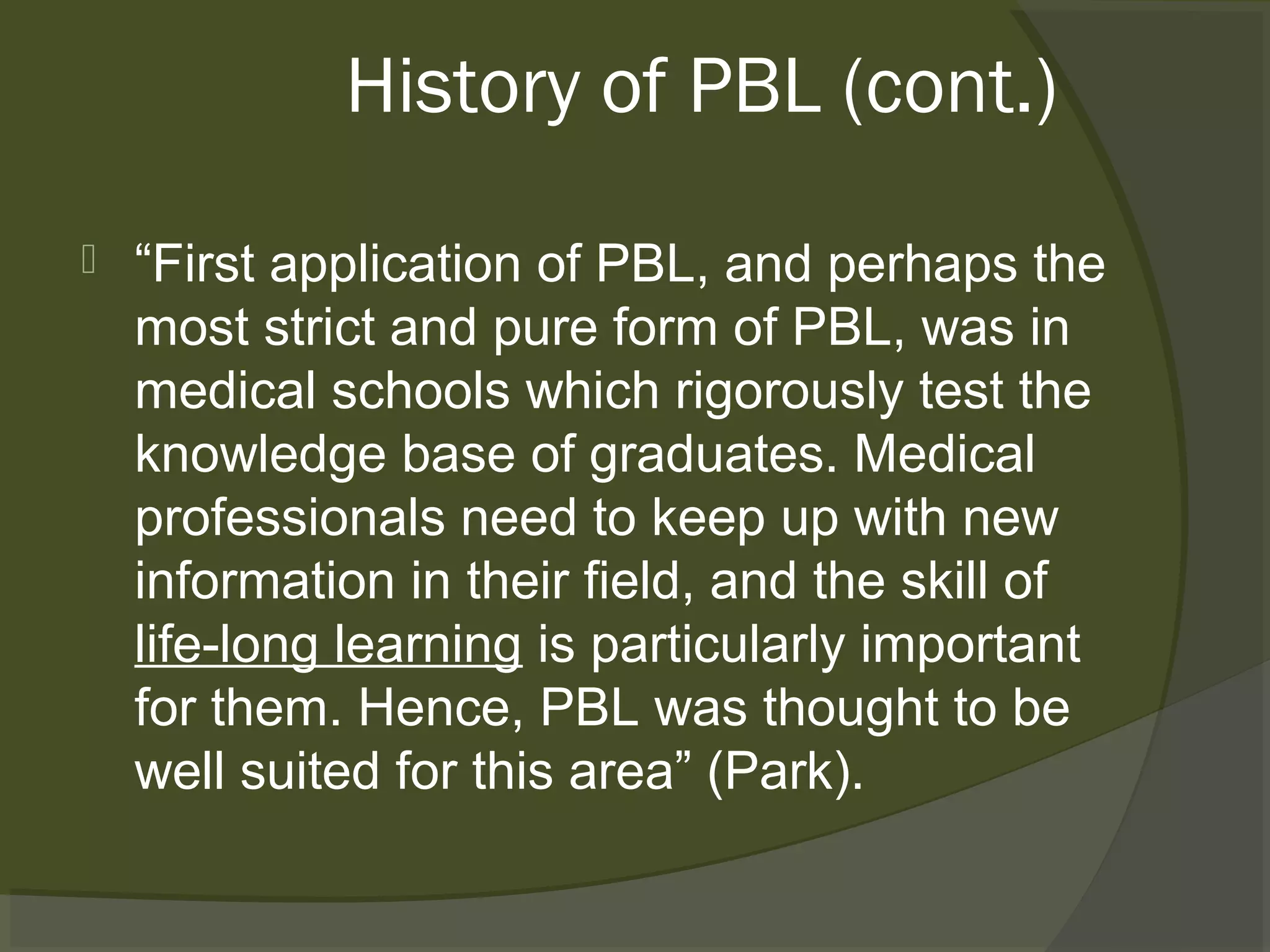 History of PBL (cont.)

“First application of PBL, and perhaps the most strict and pure form of PBL, was in medical schools which rigorously test the knowledge base of graduates. Medical professionals need to keep up with new information in their field, and the skill of life-long learning is particularly important for them. Hence, PBL was thought to be well suited for this area” (Park).